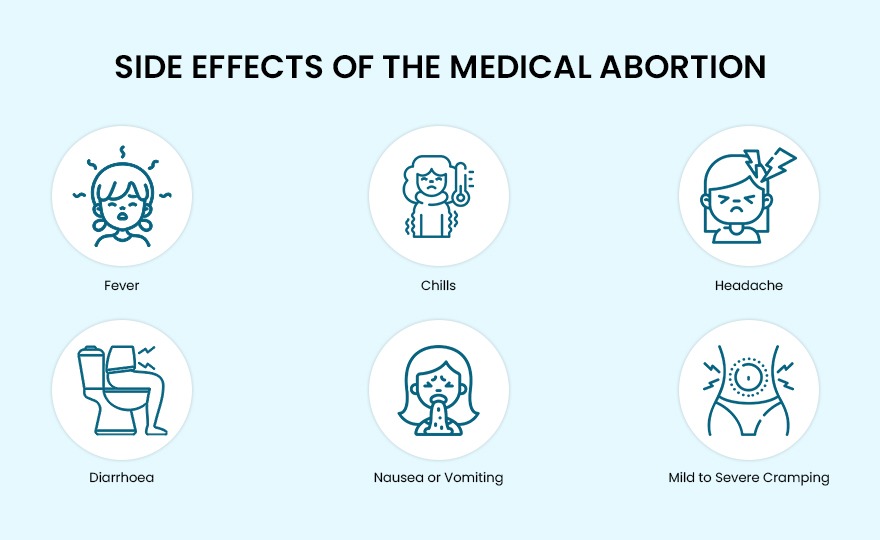 SIDE EFFECTS OF THE MEDICAL ABORTION

Fever

Chills

Headache

Diarrhoea

Nausea or Vomiting

Mild to Severe Cramping